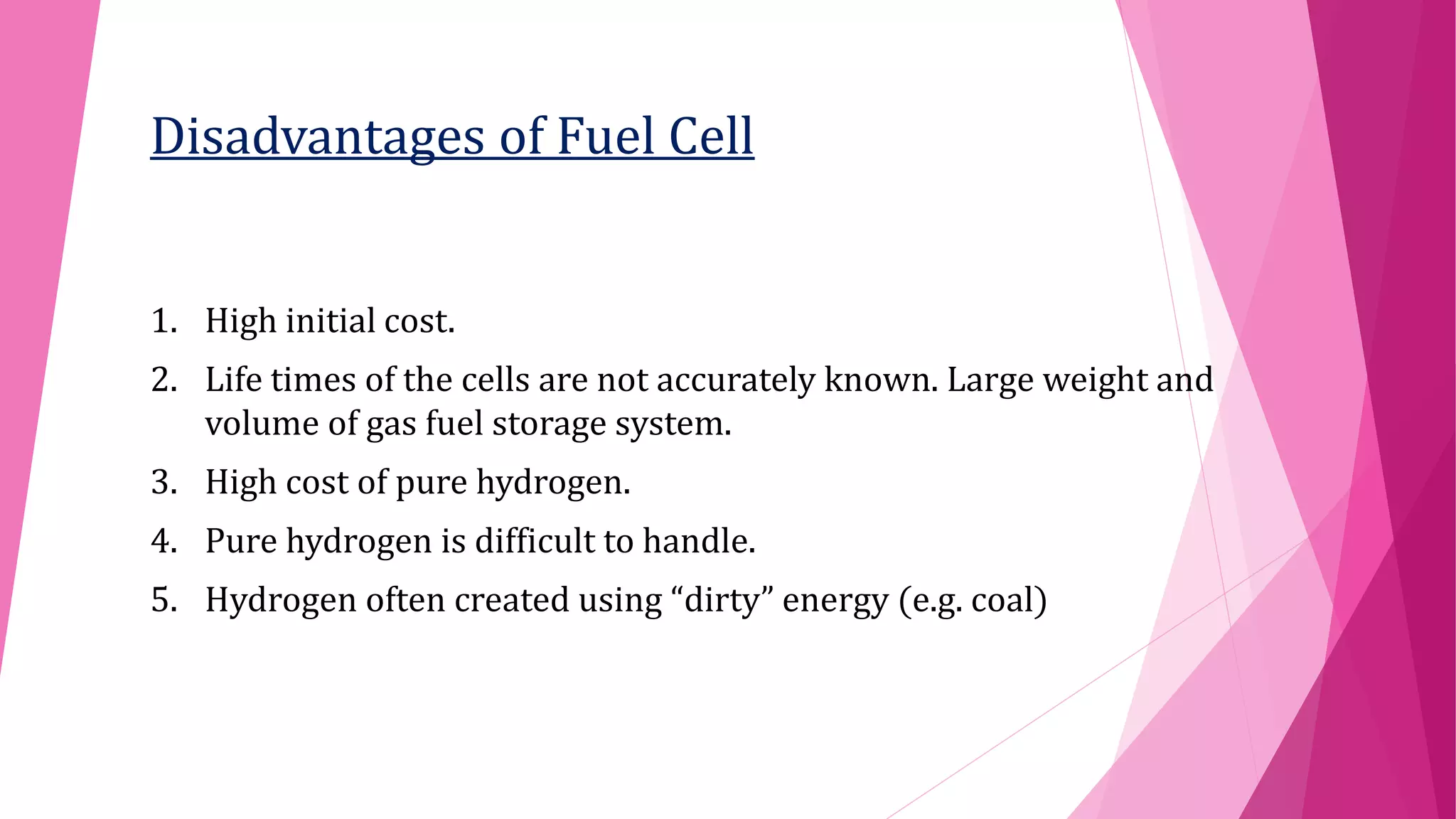 Disadvantages of Fuel Cell

1. High initial cost.
2. Life times of the cells are not accurately known. Large weight and volume of gas fuel storage system.
3. High cost of pure hydrogen.
4. Pure hydrogen is difficult to handle.
5. Hydrogen often created using “dirty” energy (e.g. coal)